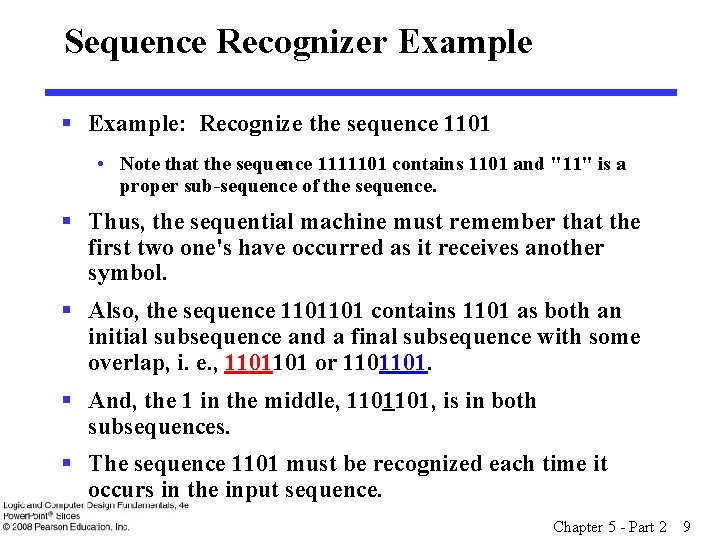 Sequence Recognizer Example

▪ Example: Recognize the sequence 1101

• Note that the sequence 1111101 contains 1101 and "11" is a proper sub-sequence of the sequence.

▪ Thus, the sequential machine must remember that the first two one's have occurred as it receives another symbol.

▪ Also, the sequence 1101101 contains 1101 as both an initial subsequence and a final subsequence with some overlap, i. e., 1101101 or 1101101.

▪ And, the 1 in the middle, 1101101, is in both subsequences.

▪ The sequence 1101 must be recognized each time it occurs in the input sequence.

Logic and Computer Design Fundamentals, 4e
PowerPoint® Slides
© 2008 Pearson Education, Inc.

Chapter 5 - Part 2 9